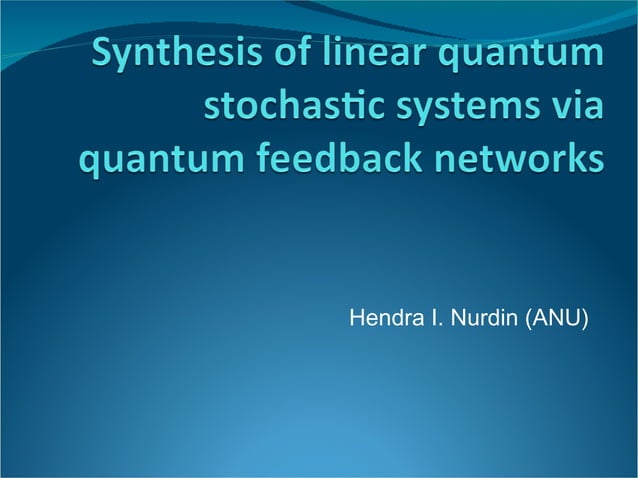 Synthesis of linear quantum stochastic systems via quantum feedback networks

Hendra I. Nurdin (ANU)